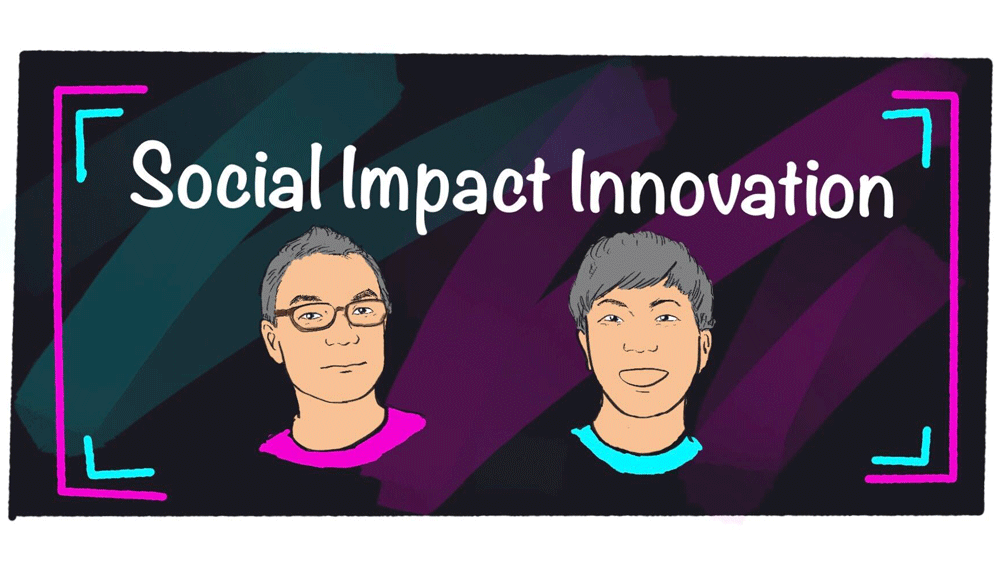 Social Impact Innovation